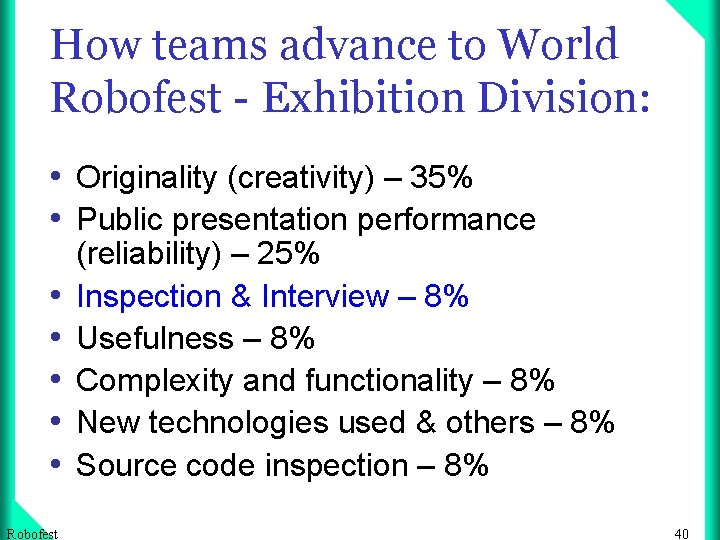 How teams advance to World Robofest - Exhibition Division:

• Originality (creativity) – 35%
• Public presentation performance (reliability) – 25%
• Inspection & Interview – 8%
• Usefulness – 8%
• Complexity and functionality – 8%
• New technologies used & others – 8%
• Source code inspection – 8%

Robofest

40